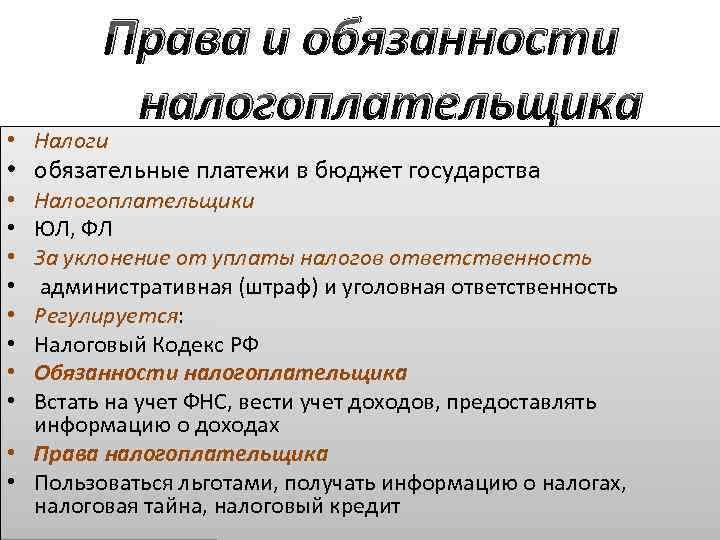 Права и обязанности налогоплательщика

• Налоги
• обязательные платежи в бюджет государства
• Налогоплательщики
• ЮЛ, ФЛ
• За уклонение от уплаты налогов ответственность
• административная (штраф) и уголовная ответственность
• Регулируется:
• Налоговый Кодекс РФ
• Обязанности налогоплательщика
• Встать на учет ФНС, вести учет доходов, предоставлять информацию о доходах
• Права налогоплательщика
• Пользоваться льготами, получать информацию о налогах, налоговая тайна, налоговый кредит